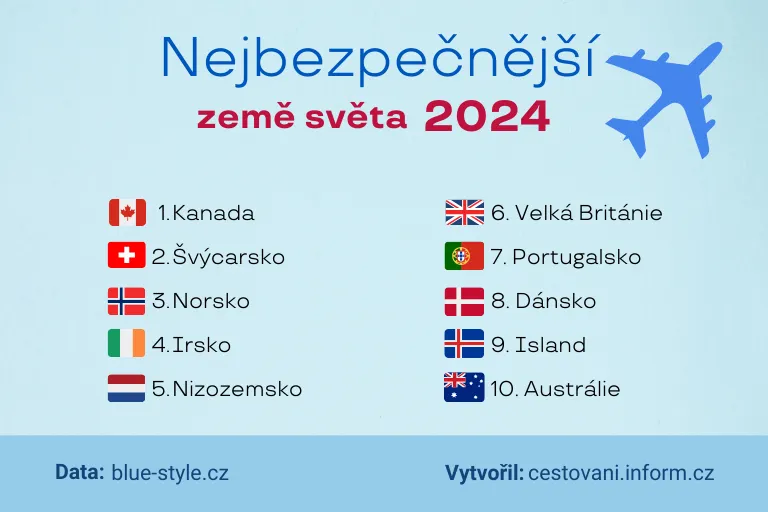 Nejbezpečnější

země světa 2024

1.Kanada
2.Švýcarsko
3.Norsko
4.Irsko
5.Nizozemsko

6. Velká Británie
7. Portugalsko
8. Dánsko
9. Island
10. Austrálie

Data: blue-style.cz

Vytvořil: cestovani.inform.cz